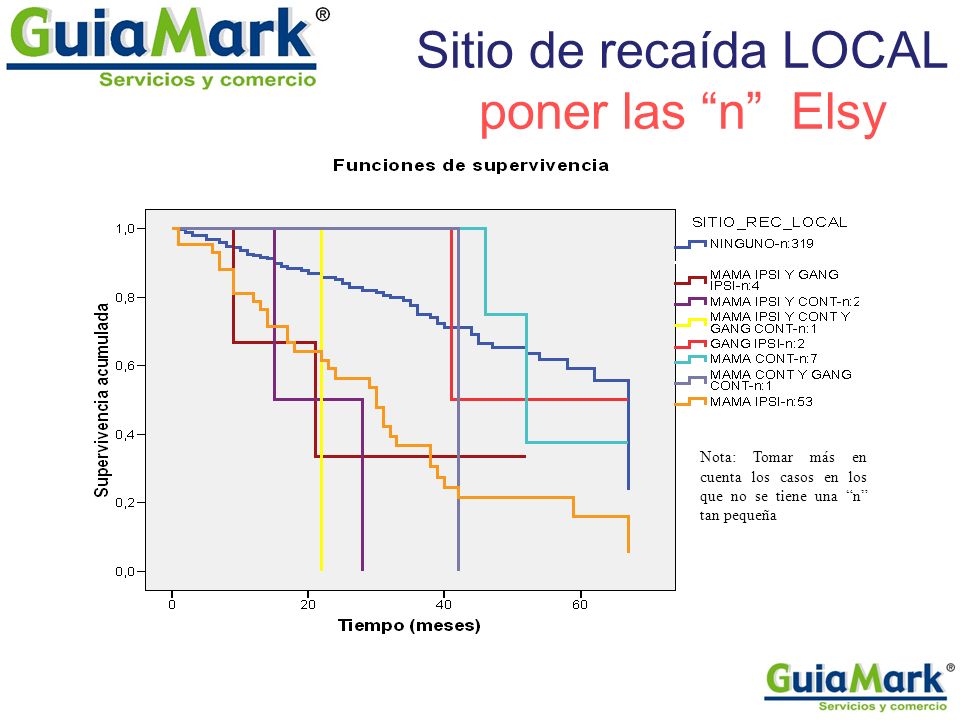 GuiaMark®
Servicios y comercio

Sitio de recaída LOCAL
poner las “n” Elsy

Funciones de supervivencia

Supervivencia acumulada

1,0
0,8
0,6
0,4
0,2
0,0

0
20
40
60

Tiempo (meses)

SITIO_REC_LOCAL
NINGUNO-n:319
MAMA IPSI Y GANG IPSI-n:4
MAMA IPSI Y CONT-n:2
MAMA IPSI Y CONT Y GANG CONT-n:1
GANG IPSI-n:2
MAMA CONT-n:7
MAMA CONT Y GANG CONT-n:1
MAMA IPSI-n:53

Nota: Tomar más en cuenta los casos en los que no se tiene una “n” tan pequeña

GuiaMark®
Servicios y comercio